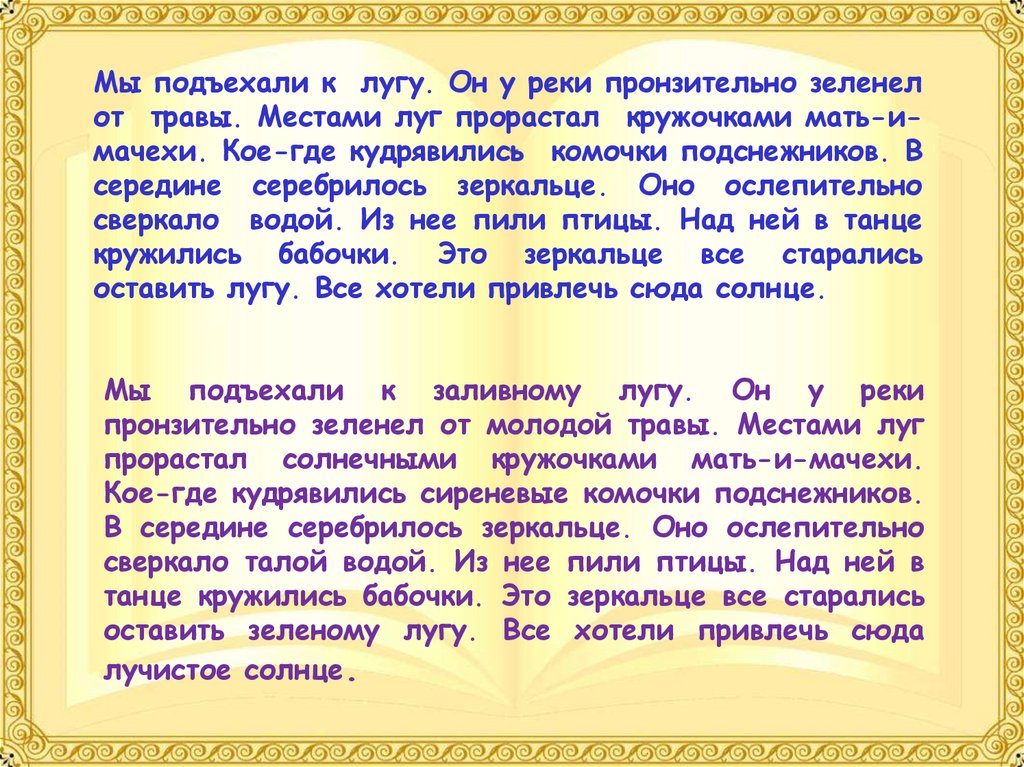 Мы подъехали к лугу. Он у реки пронзительно зеленел от травы. Местами луг прорастал кружочками мать-и-мачехи. Кое-где кудрявились комочки подснежников. В середине серебрилось зеркальце. Оно ослепительно сверкало водой. Из нее пили птицы. Над ней в танце кружились бабочки. Это зеркальце все старались оставить лугу. Все хотели привлечь сюда солнце.

Мы подъехали к заливному лугу. Он у реки пронзительно зеленел от молодой травы. Местами луг прорастал солнечными кружочками мать-и-мачехи. Кое-где кудрявились сиреневые комочки подснежников. В середине серебрилось зеркальце. Оно ослепительно сверкало талой водой. Из нее пили птицы. Над ней в танце кружились бабочки. Это зеркальце все старались оставить зеленому лугу. Все хотели привлечь сюда лучистое солнце.